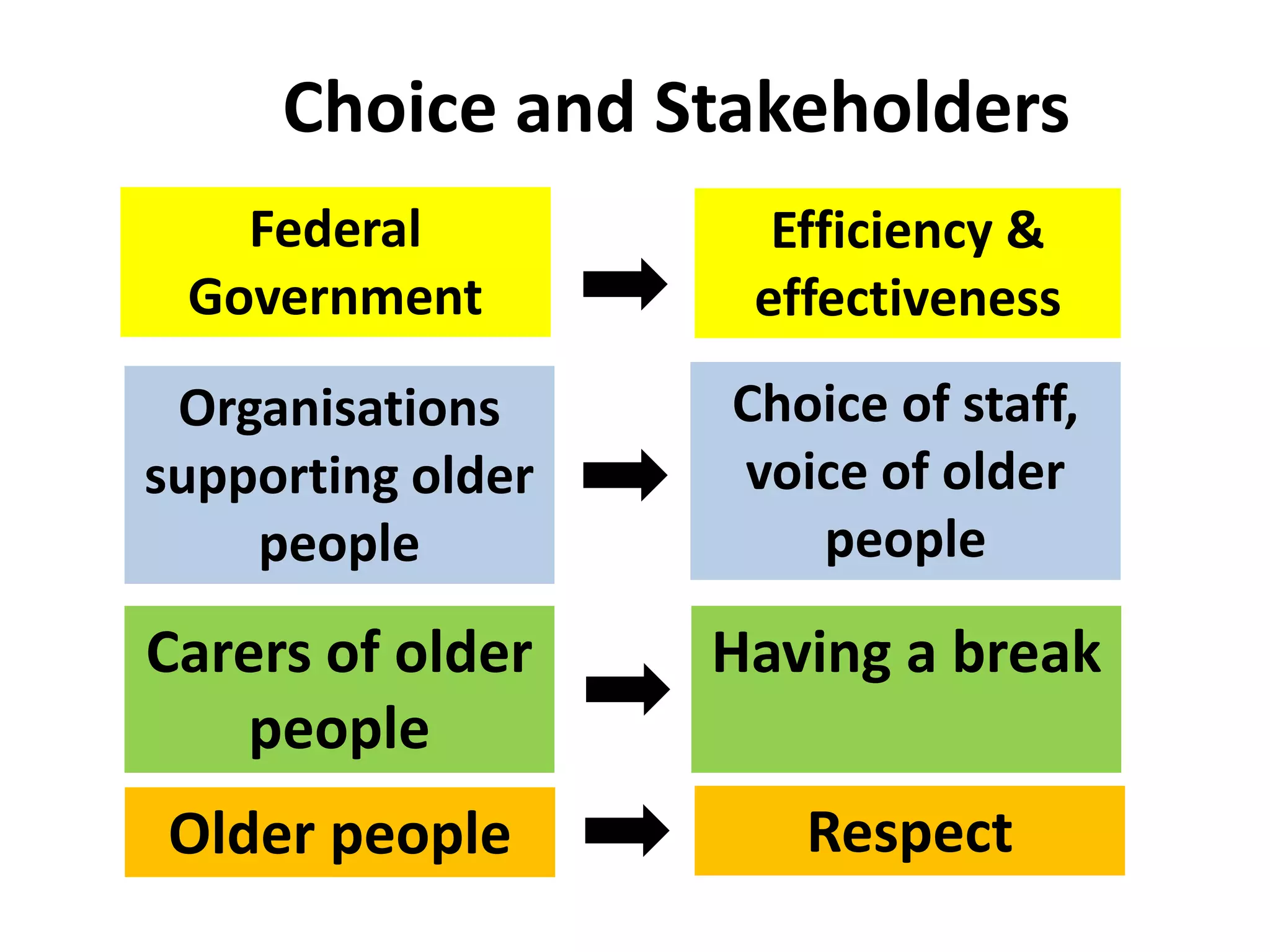 Choice and Stakeholders

Federal Government

Efficiency & effectiveness

Organisations supporting older people

Choice of staff, voice of older people

Carers of older people

Having a break

Older people

Respect